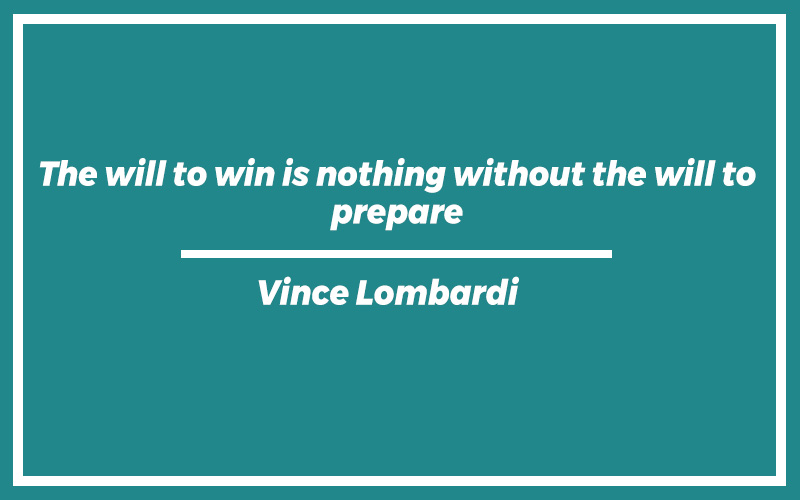 The will to win is nothing without the will to prepare

Vince Lombardi